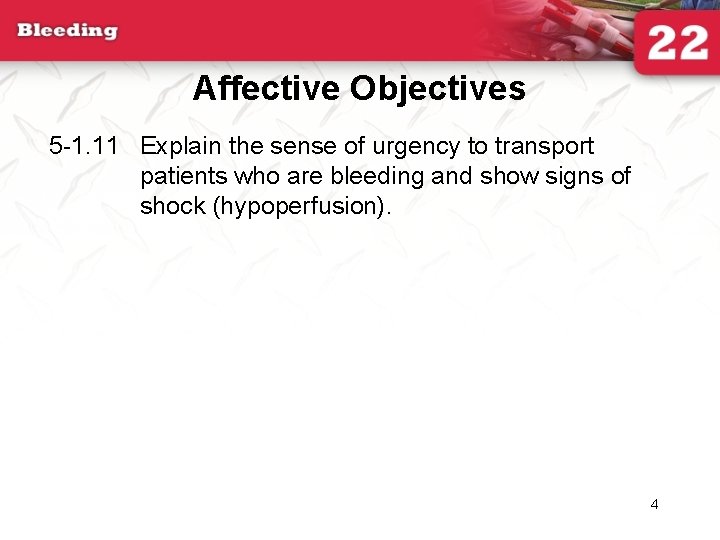 Bleeding

22

Affective Objectives

5-1.11 Explain the sense of urgency to transport patients who are bleeding and show signs of shock (hypoperfusion).

4